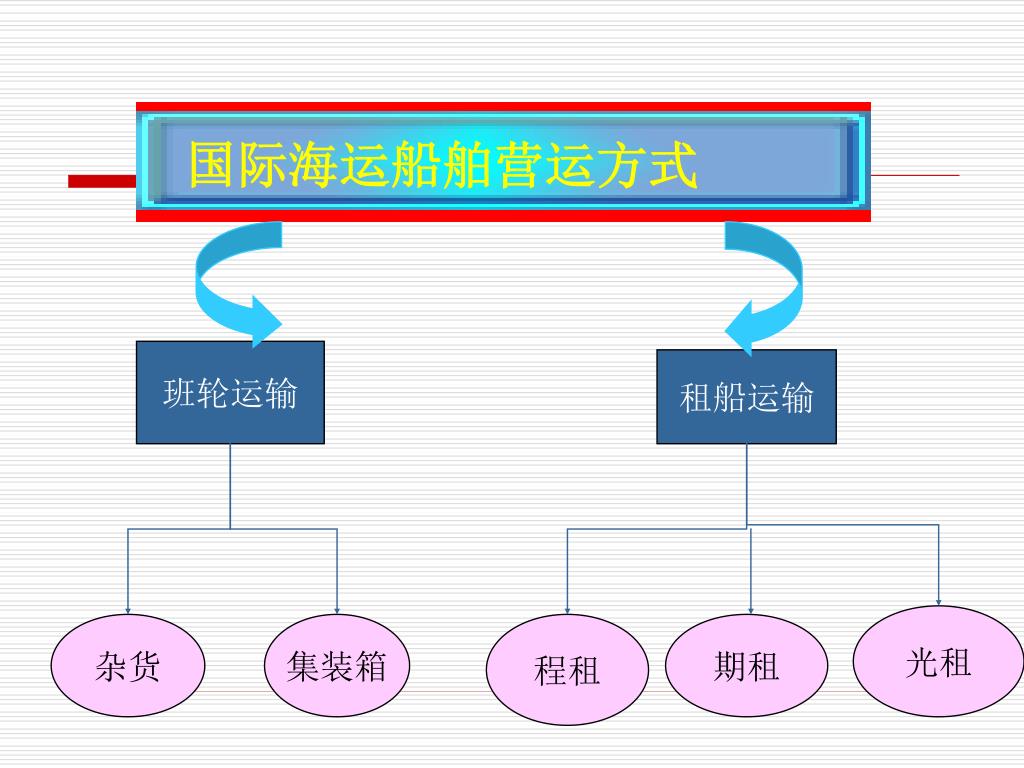 国际海运船舶营运方式

班轮运输

租船运输

杂货

集装箱

程租

期租

光租